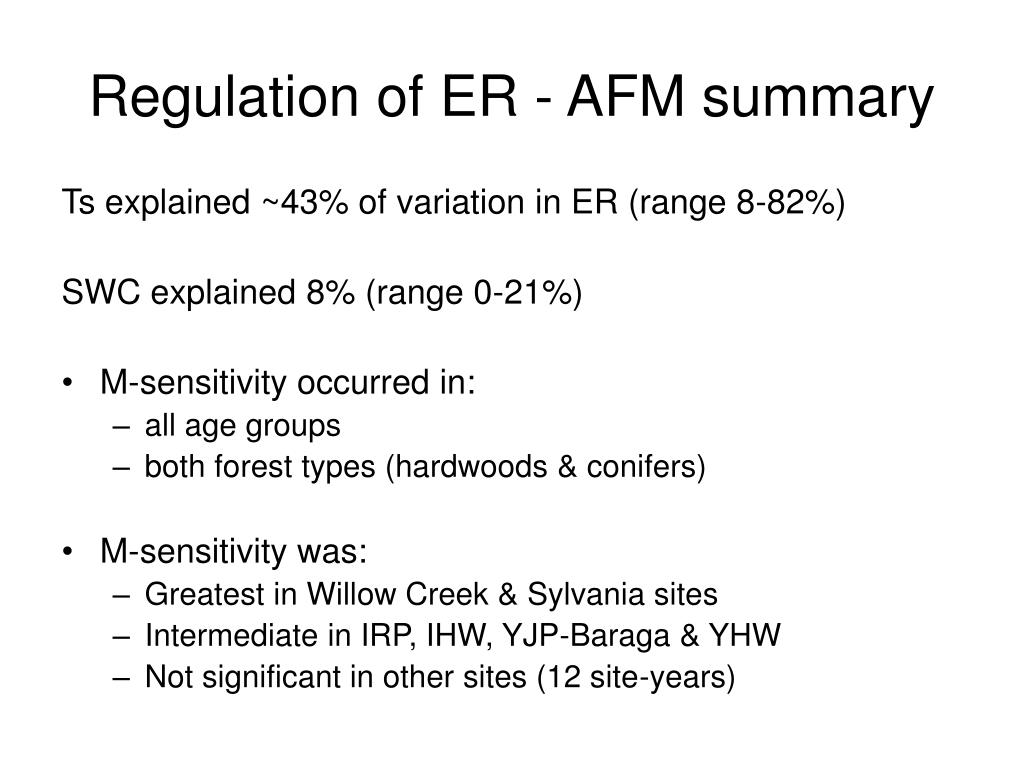 Regulation of ER - AFM summary

Ts explained ~43% of variation in ER (range 8-82%)

SWC explained 8% (range 0-21%)

• M-sensitivity occurred in:
  – all age groups
  – both forest types (hardwoods & conifers)

• M-sensitivity was:
  – Greatest in Willow Creek & Sylvania sites
  – Intermediate in IRP, IHW, YJP-Baraga & YHW
  – Not significant in other sites (12 site-years)